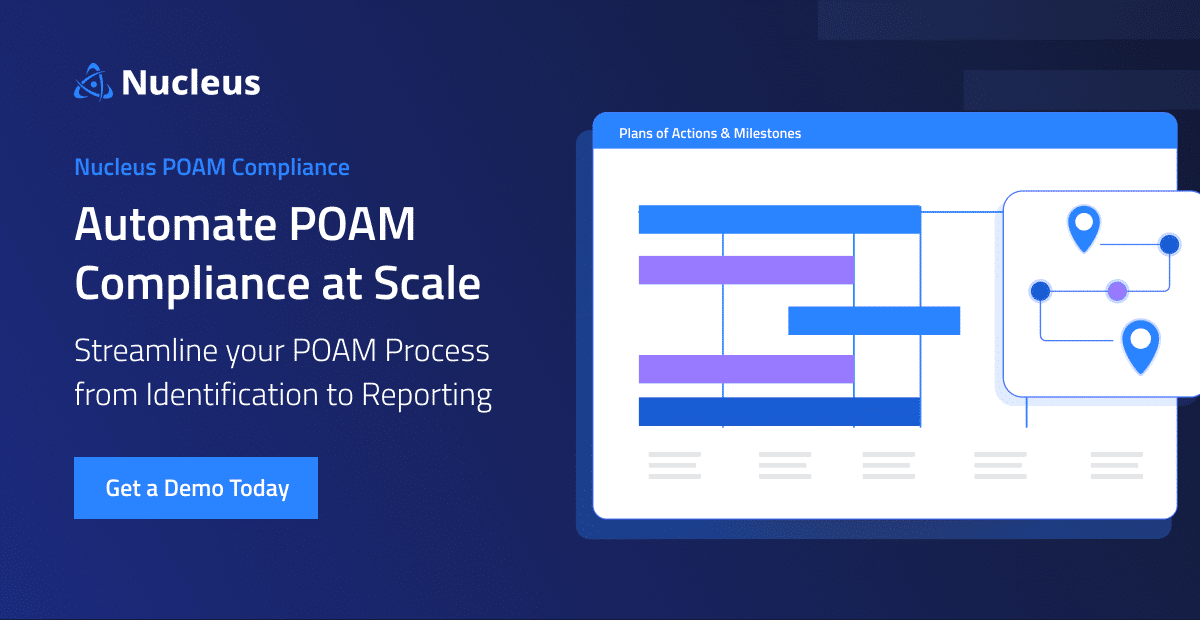 Nucleus

Nucleus POAM Compliance

Automate POAM Compliance at Scale

Streamline your POAM Process from Identification to Reporting

Get a Demo Today

Plans of Actions & Milestones